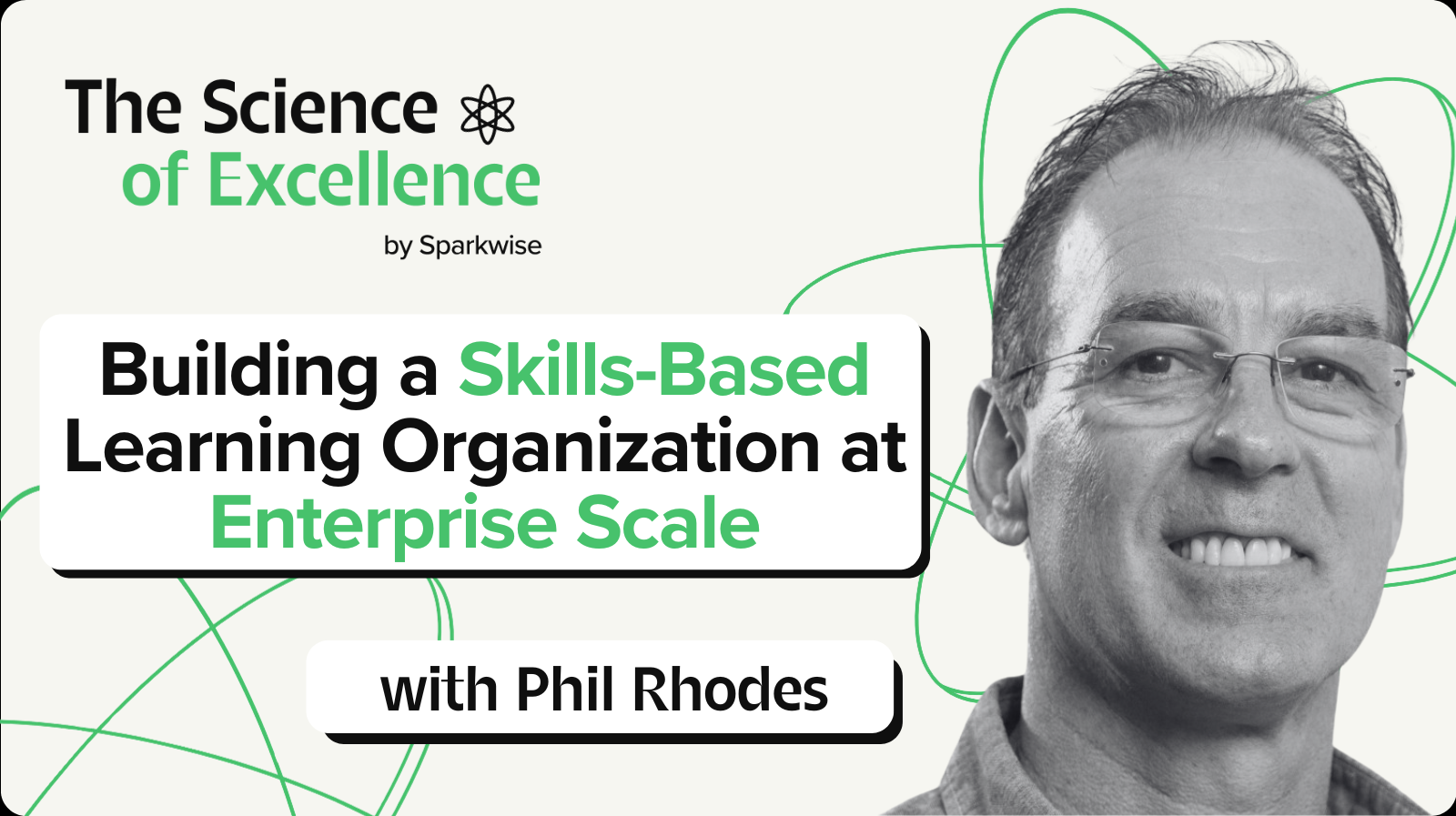 The Science of Excellence
by Sparkwise

Building a Skills-Based Learning Organization at Enterprise Scale

with Phil Rhodes